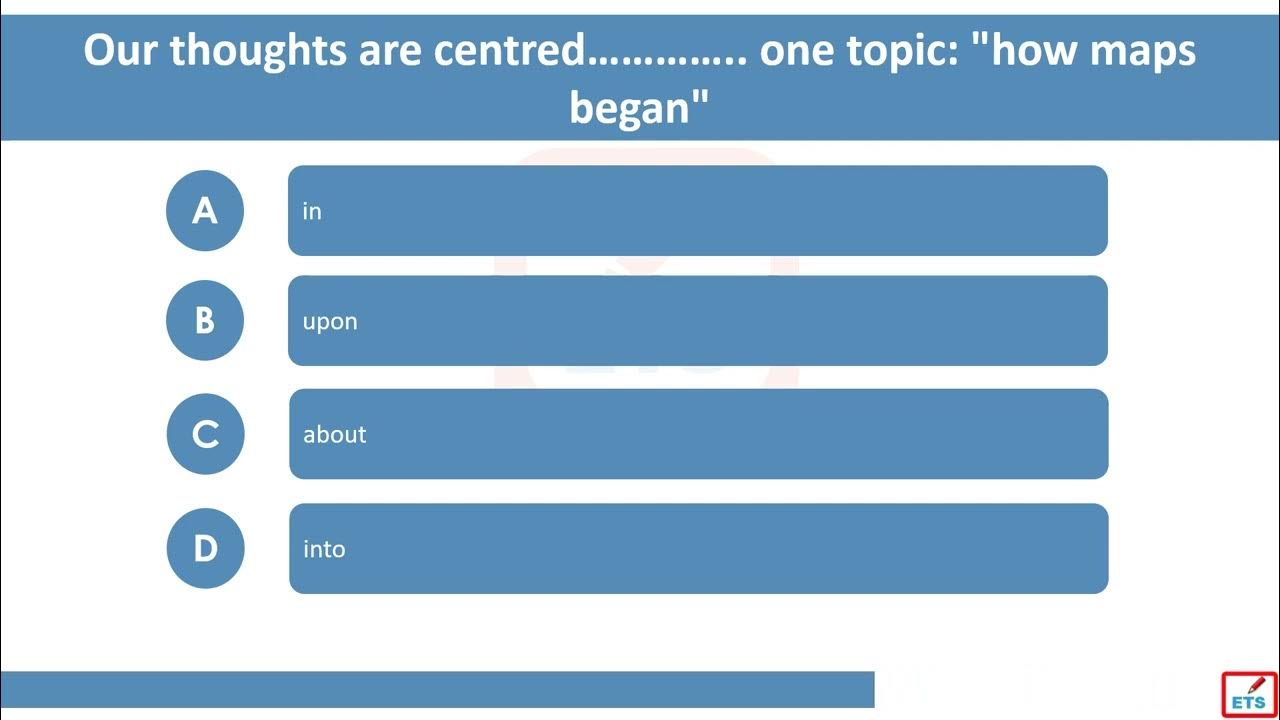 Our thoughts are centred…………. one topic: "how maps began"

A
in

B
upon

C
about

D
into

ETS